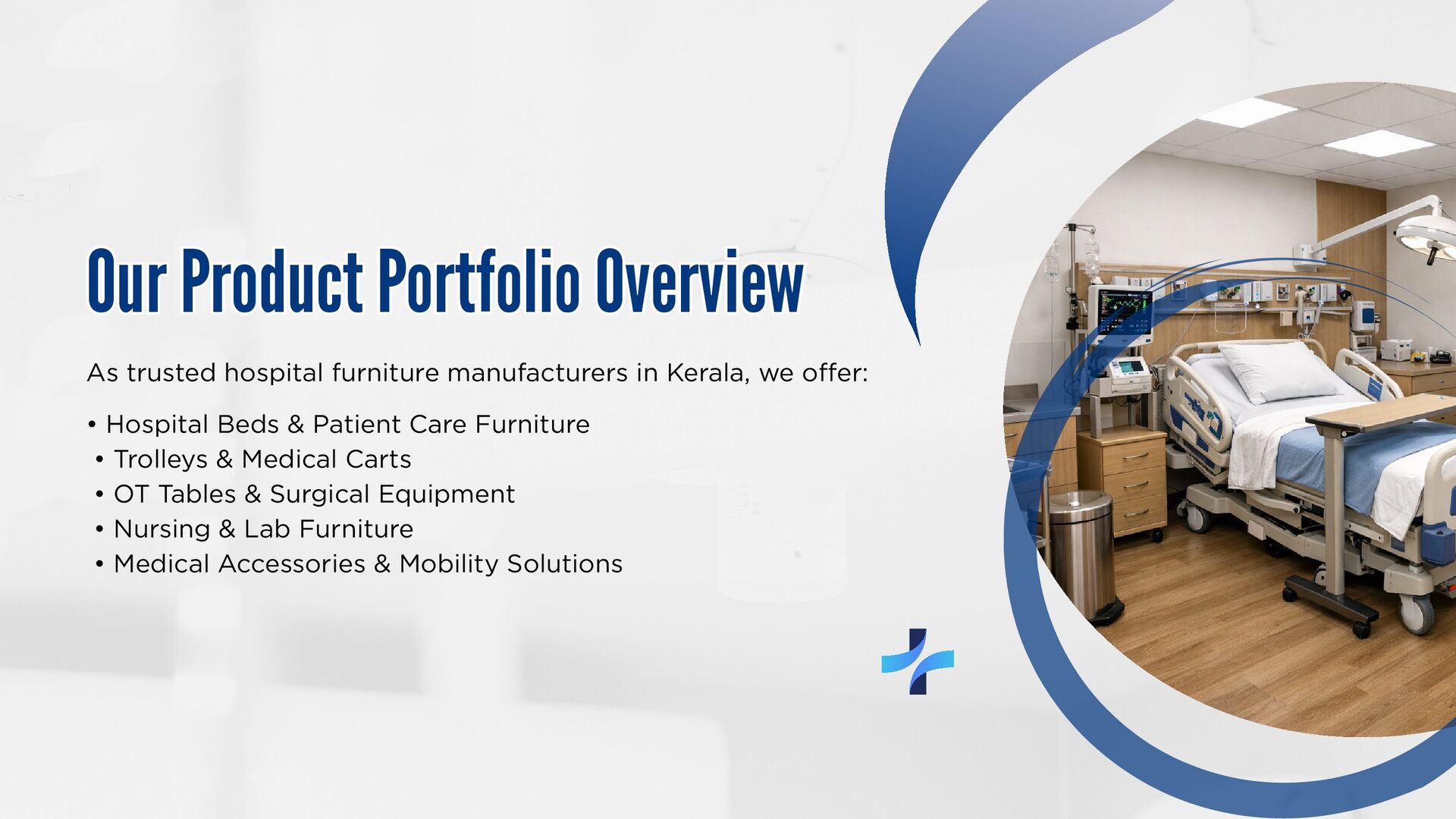 Our Product Portfolio Overview

As trusted hospital furniture manufacturers in Kerala, we offer:

• Hospital Beds & Patient Care Furniture
• Trolleys & Medical Carts
• OT Tables & Surgical Equipment
• Nursing & Lab Furniture
• Medical Accessories & Mobility Solutions